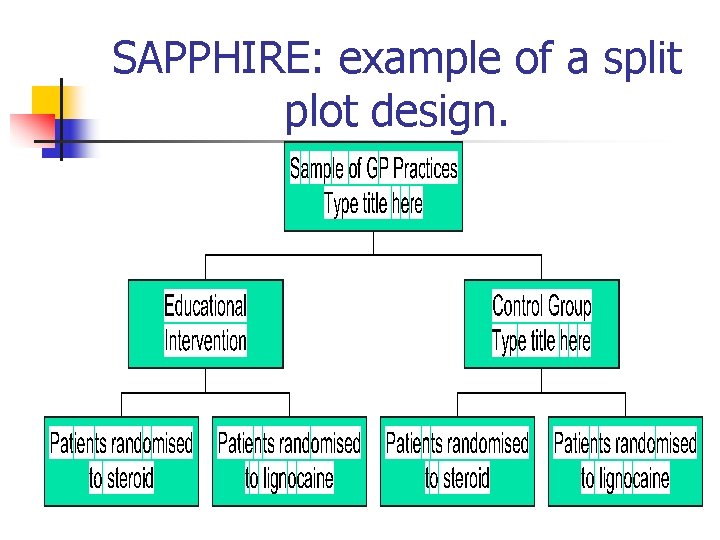 SAPPHIRE: example of a split plot design.

Sample of GP Practices
Type title here

Educational Intervention

Control Group
Type title here

Patients randomised to steroid

Patients randomised to lignocaine

Patients randomised to steroid

Patients randomised to lignocaine